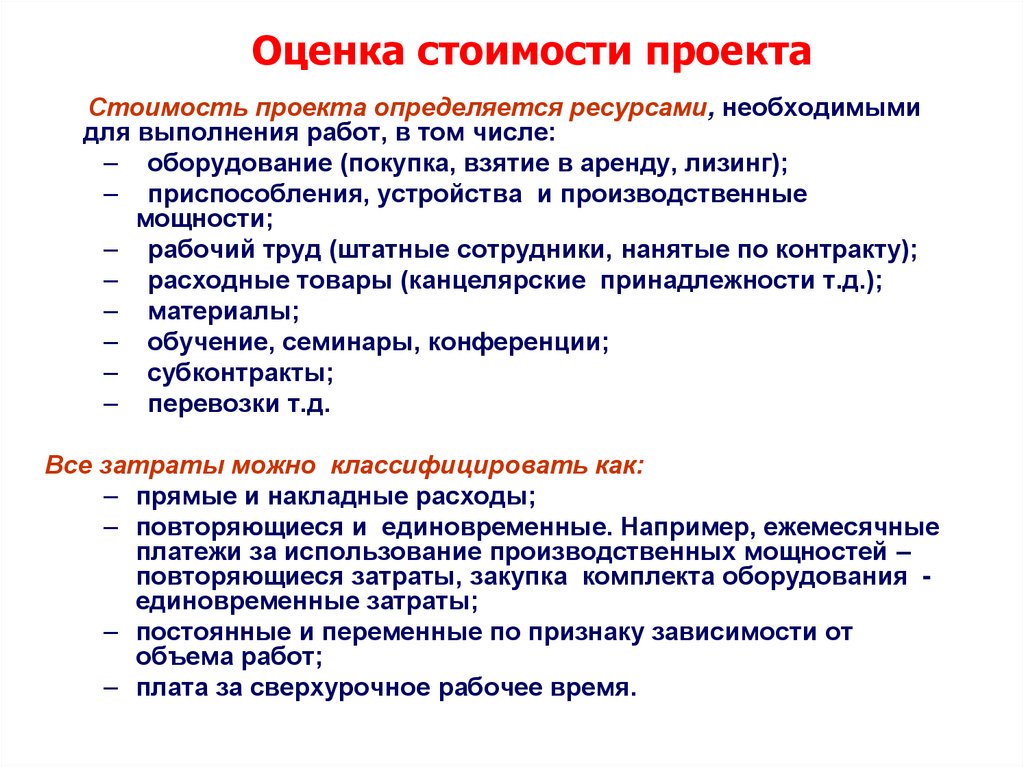 Оценка стоимости проекта

Стоимость проекта определяется ресурсами, необходимыми для выполнения работ, в том числе:

– оборудование (покупка, взятие в аренду, лизинг);
– приспособления, устройства и производственные мощности;
– рабочий труд (штатные сотрудники, нанятые по контракту);
– расходные товары (канцелярские принадлежности т.д.);
– материалы;
– обучение, семинары, конференции;
– субконтракты;
– перевозки т.д.

Все затраты можно классифицировать как:

– прямые и накладные расходы;
– повторяющиеся и единовременные. Например, ежемесячные платежи за использование производственных мощностей – повторяющиеся затраты, закупка комплекта оборудования - единовременные затраты;
– постоянные и переменные по признаку зависимости от объема работ;
– плата за сверхурочное рабочее время.